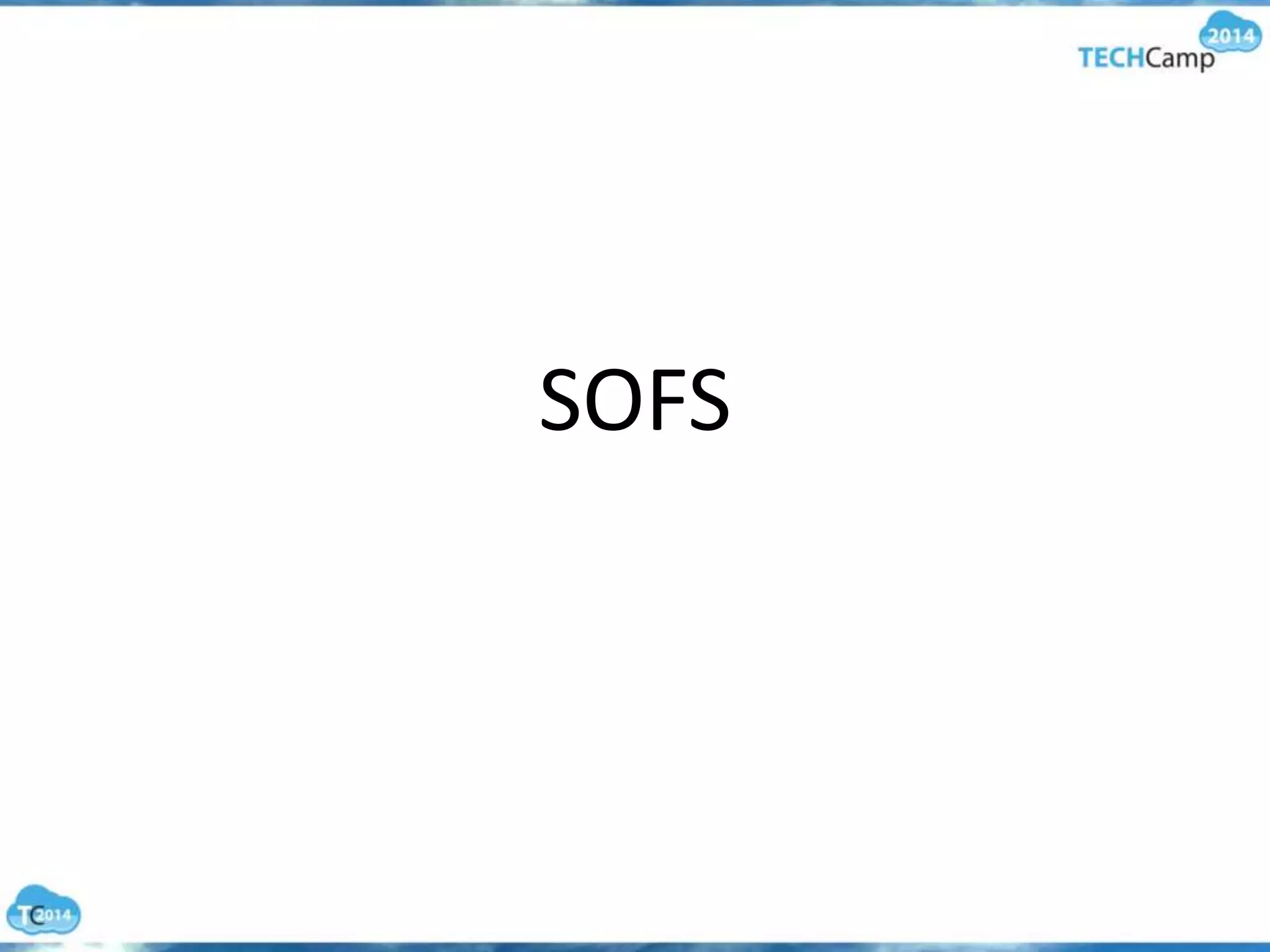 2014
TECHCamp

SOFS

TC 2014